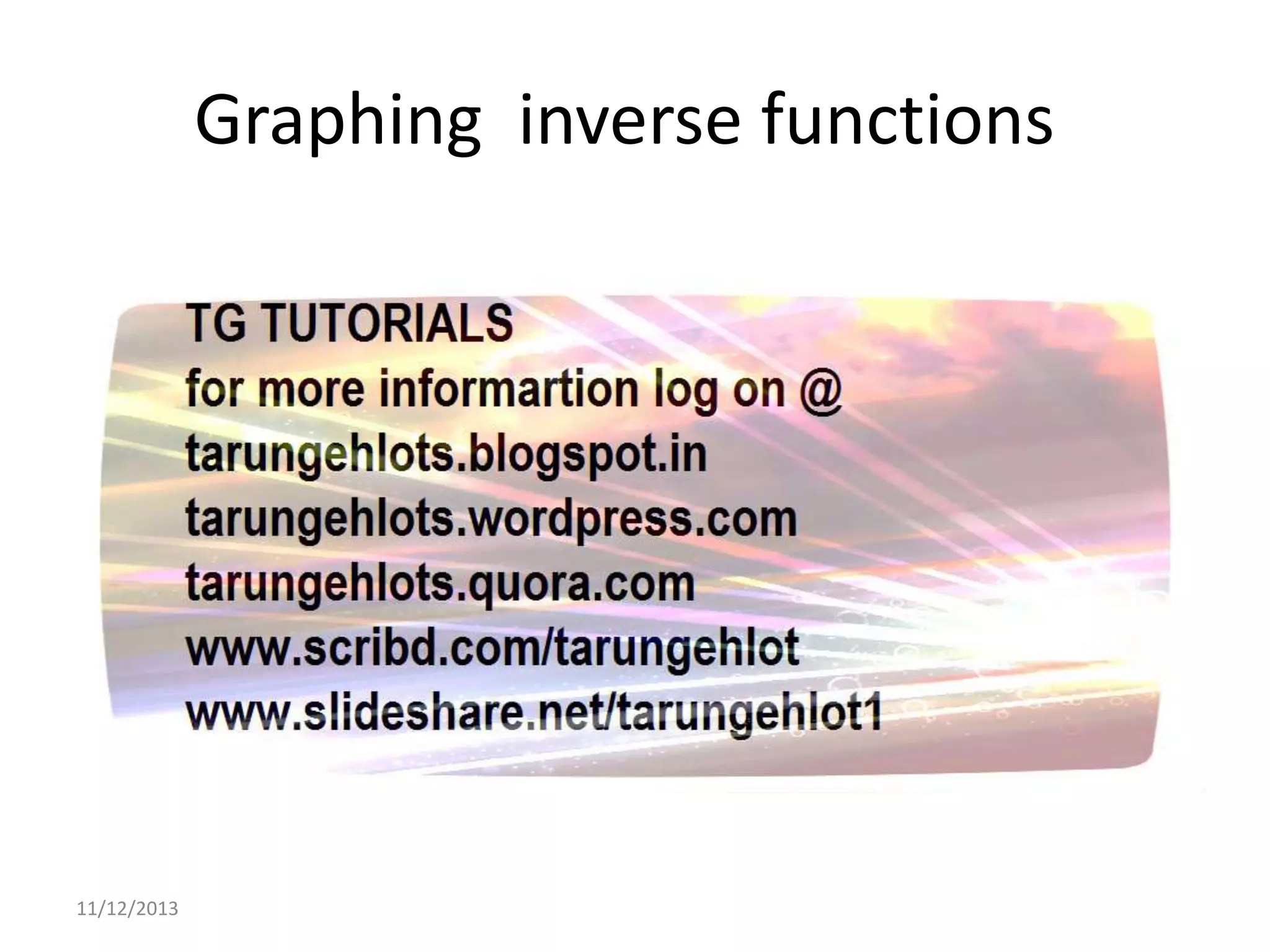 Graphing inverse functions

TG TUTORIALS
for more informartion log on @
tarungehlots.blogspot.in
tarungehlots.wordpress.com
tarungehlots.quora.com
www.scribd.com/tarungehlot
www.slideshare.net/tarungehlot1

11/12/2013